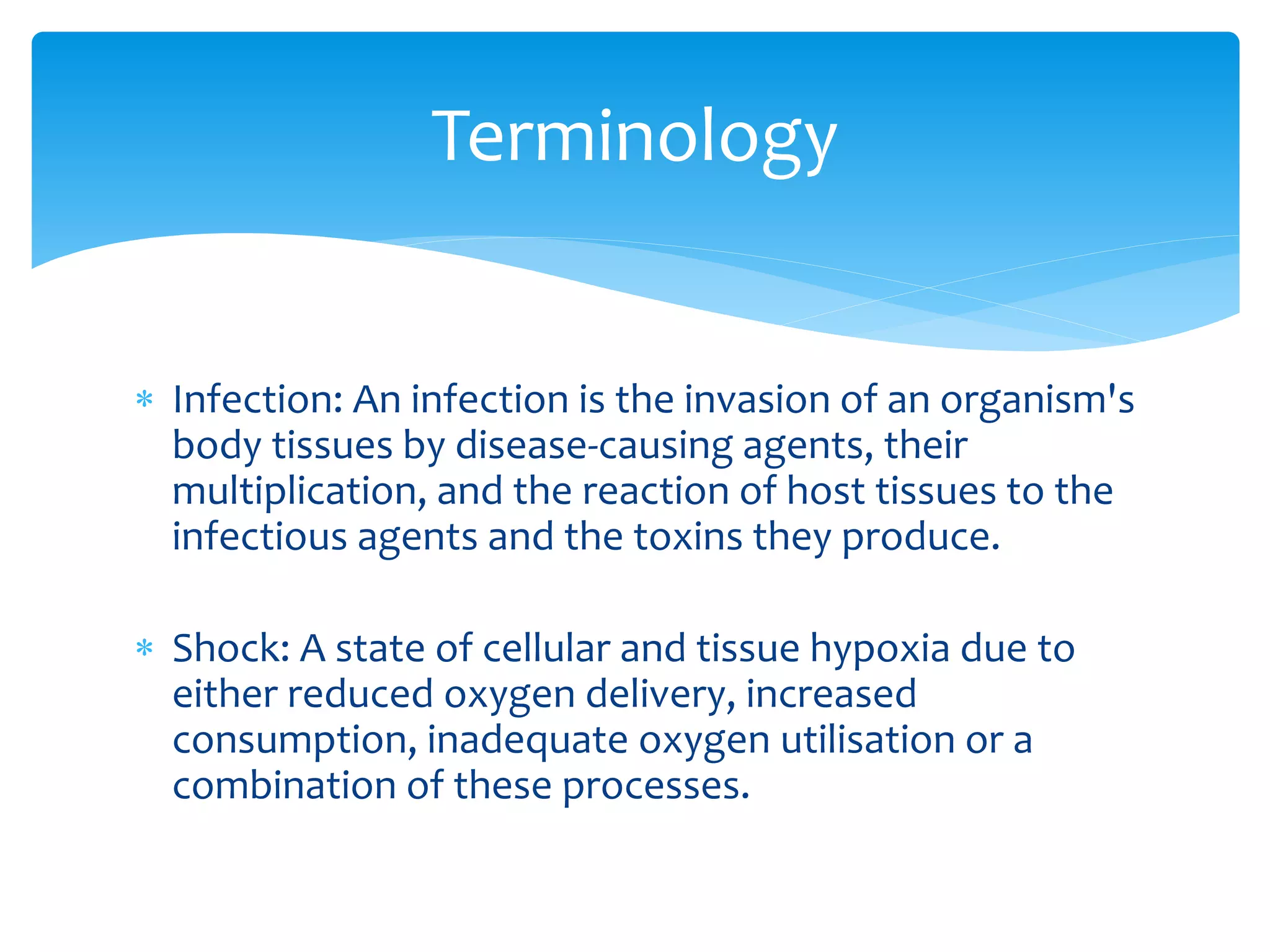 Terminology

* Infection: An infection is the invasion of an organism's body tissues by disease-causing agents, their multiplication, and the reaction of host tissues to the infectious agents and the toxins they produce.

* Shock: A state of cellular and tissue hypoxia due to either reduced oxygen delivery, increased consumption, inadequate oxygen utilisation or a combination of these processes.